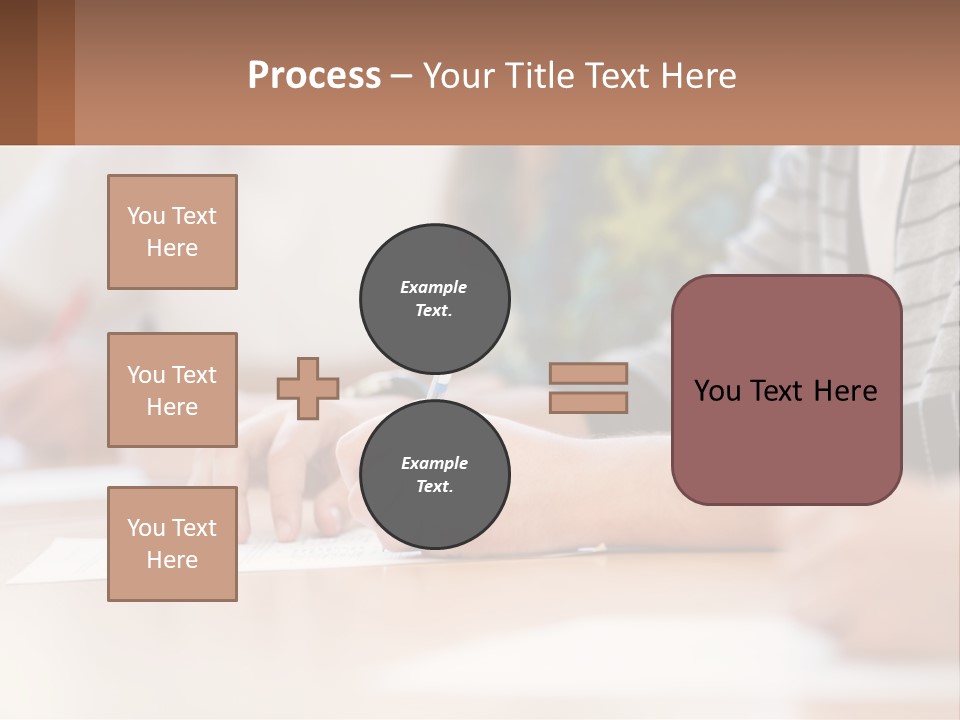 Process – Your Title Text Here

You Text Here

You Text Here

You Text Here

Example Text.

Example Text.

You Text Here